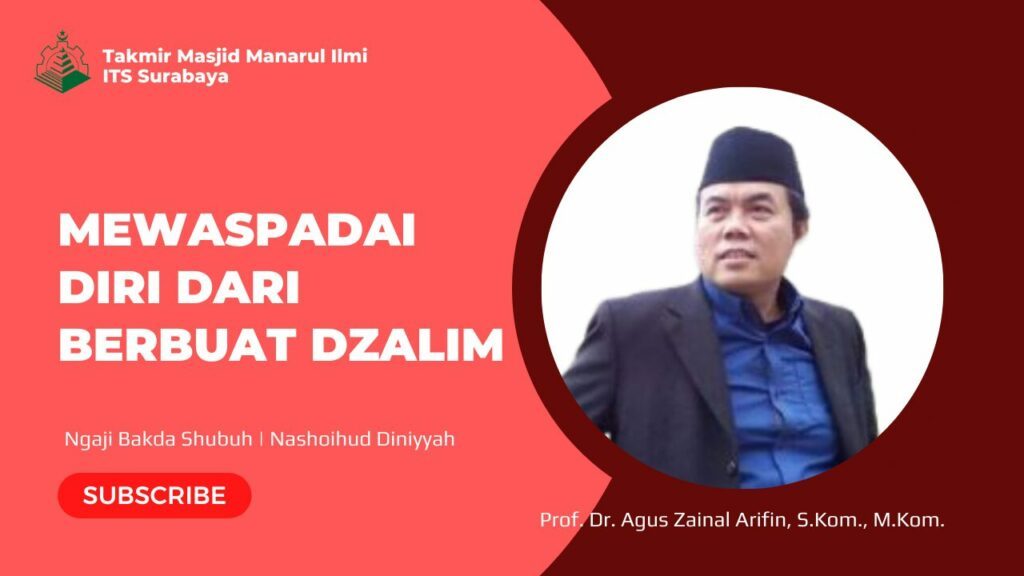 Takmir Masjid Manarul Ilmi
ITS Surabaya

MEWASPADAI DIRI DARI BERBUAT DZALIM

Ngaji Bakda Shubuh | Nashoihud Diniyyah

SUBSCRIBE

Prof. Dr. Agus Zainal Arifin, S.Kom., M.Kom.